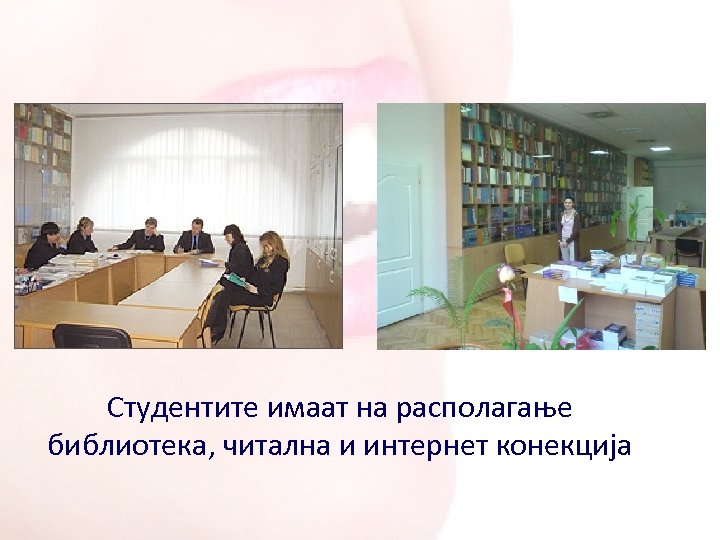 Студентите имаат на располагање библиотека, читална и интернет конекција